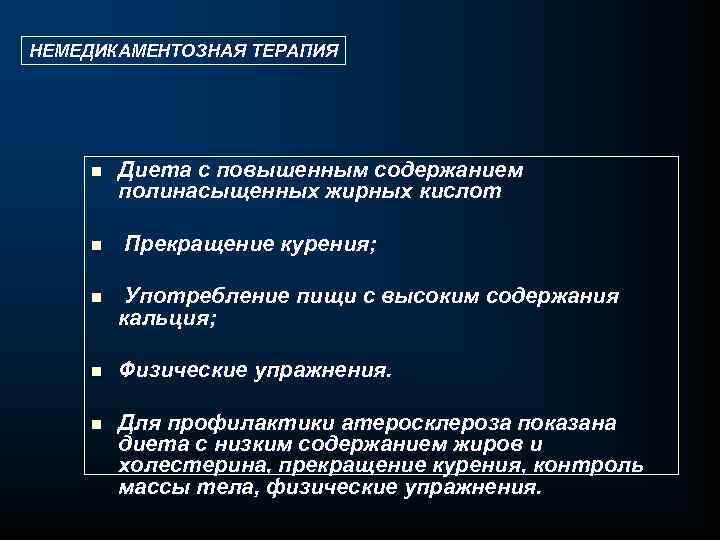 НЕМЕДИКАМЕНТОЗНАЯ ТЕРАПИЯ

■ Диета с повышенным содержанием полинасыщенных жирных кислот

■ Прекращение курения;

■ Употребление пищи с высоким содержания кальция;

■ Физические упражнения.

■ Для профилактики атеросклероза показана диета с низким содержанием жиров и холестерина, прекращение курения, контроль массы тела, физические упражнения.